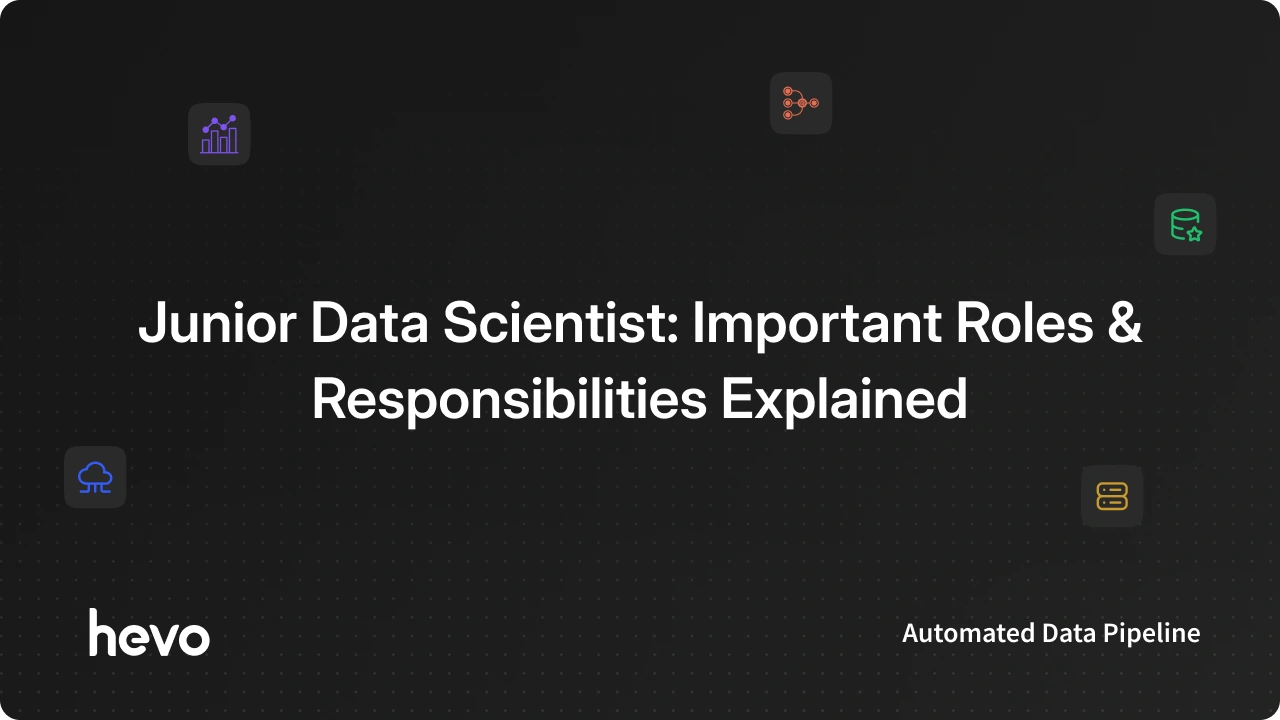 Junior Data Scientist: Important Roles & Responsibilities Explained

hevo

Automated Data Pipeline